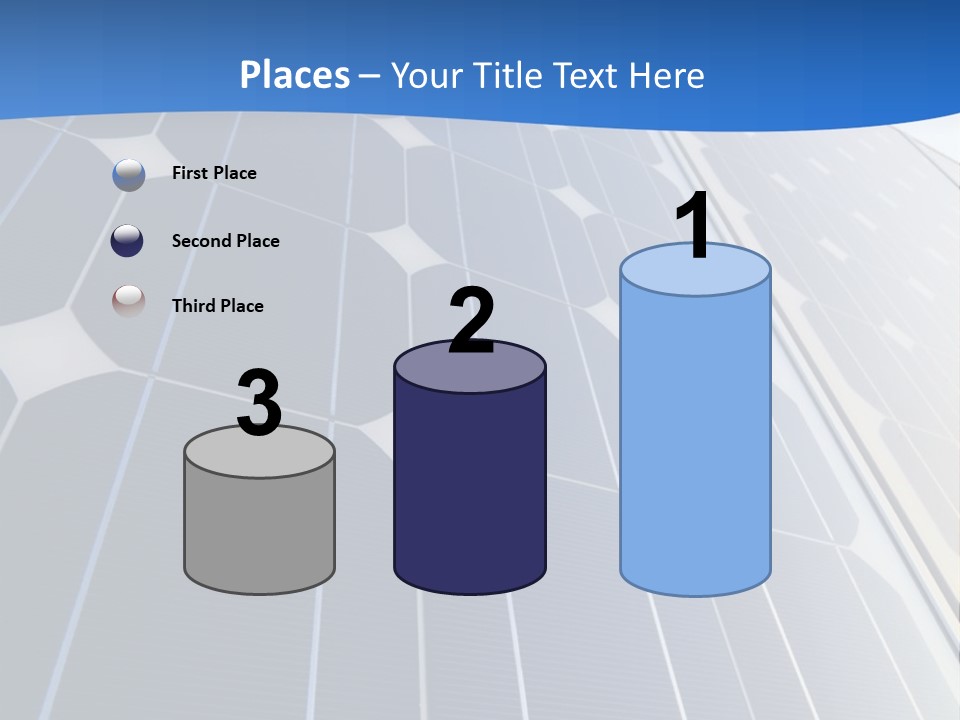 Places – Your Title Text Here

First Place

Second Place

Third Place

3

2

1